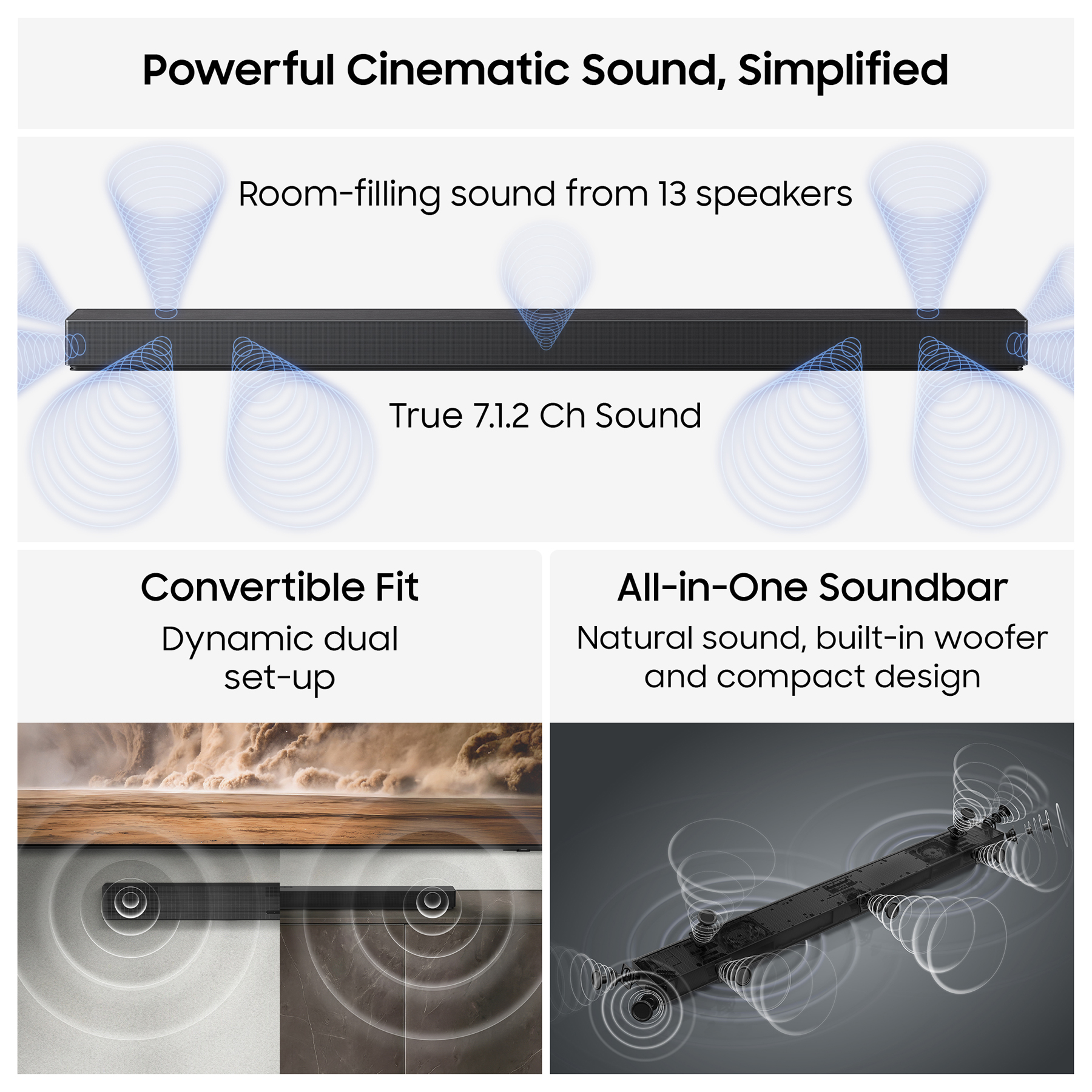 Powerful Cinematic Sound, Simplified

Room-filling sound from 13 speakers

True 7.1.2 Ch Sound

Convertible Fit

Dynamic dual set-up

All-in-One Soundbar

Natural sound, built-in woofer and compact design